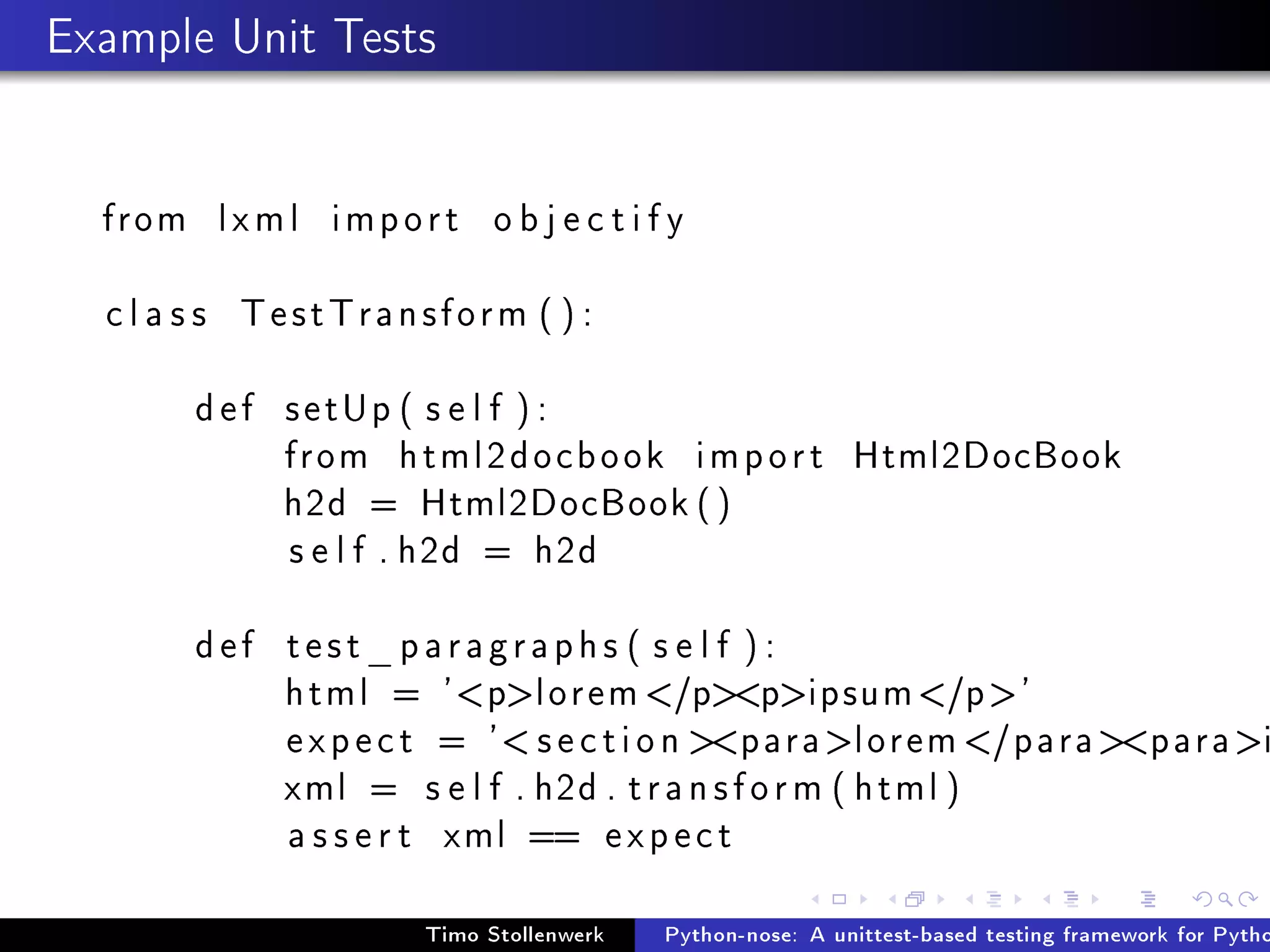 Example Unit Tests

from lxml import objectify

class TestTransform():

    def setUp(self):
        from html2docbook import Html2DocBook
        h2d = Html2DocBook()
        self.h2d = h2d

    def test_paragraphs(self):
        html = '<p>lorem</p><p>ipsum</p>'
        expect = '<section><para>lorem</para><para>i
        xml = self.h2d.transform(html)
        assert xml == expect

Timo Stollenwerk    Python-nose: A unittest-based testing framework for Pytho